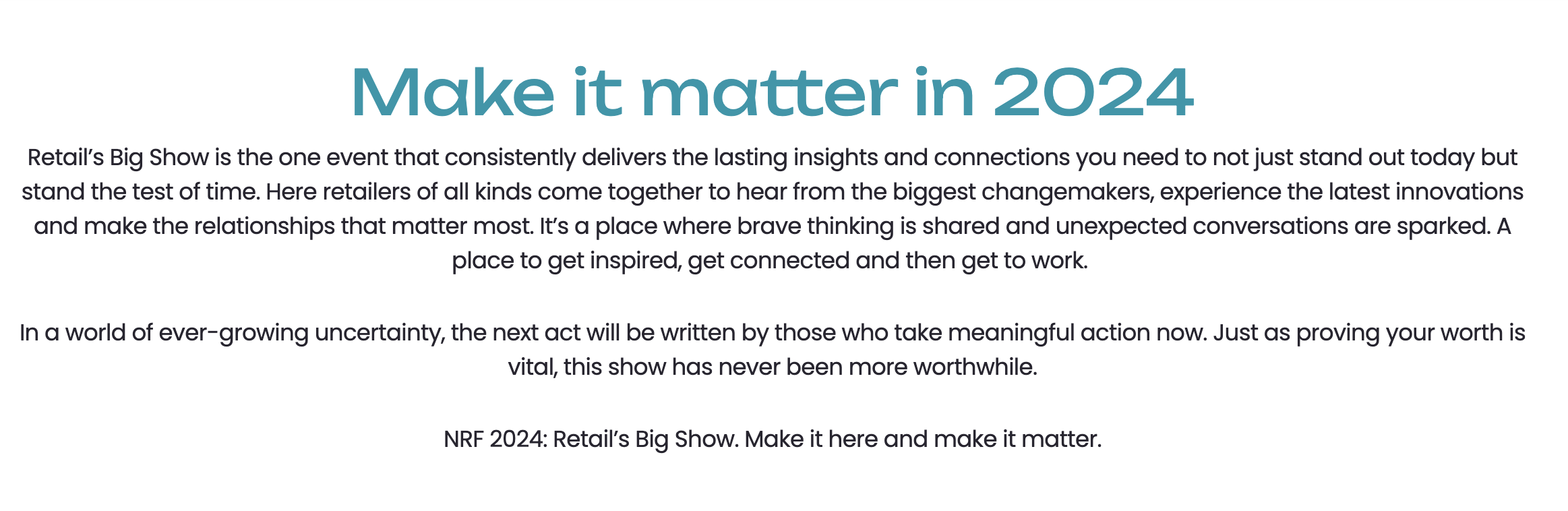 Make it matter in 2024

Retail’s Big Show is the one event that consistently delivers the lasting insights and connections you need to not just stand out today but stand the test of time. Here retailers of all kinds come together to hear from the biggest changemakers, experience the latest innovations and make the relationships that matter most. It’s a place where brave thinking is shared and unexpected conversations are sparked. A place to get inspired, get connected and then get to work.

In a world of ever-growing uncertainty, the next act will be written by those who take meaningful action now. Just as proving your worth is vital, this show has never been more worthwhile.

NRF 2024: Retail’s Big Show. Make it here and make it matter.